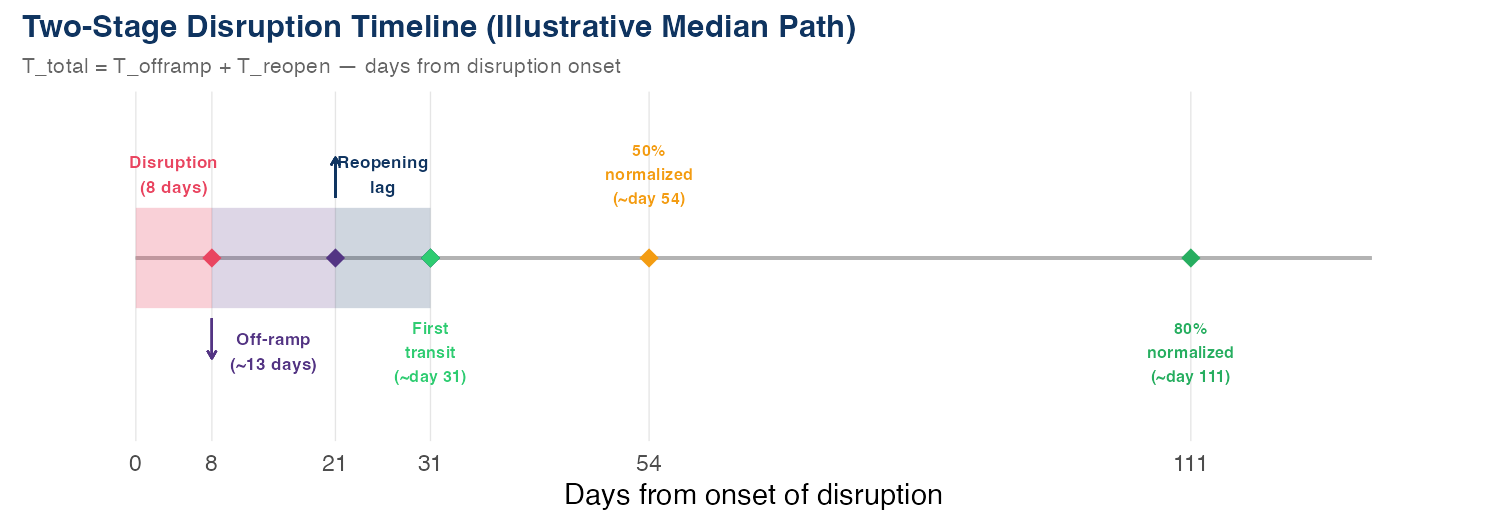 Two-Stage Disruption Timeline (Illustrative Median Path)

T_total = T_offramp + T_reopen — days from disruption onset

Disruption (8 days)

Reopening lag

50% normalized (~day 54)

Off-ramp (~13 days)

First transit (~day 31)

80% normalized (~day 111)

0
8
21
31
54
111

Days from onset of disruption